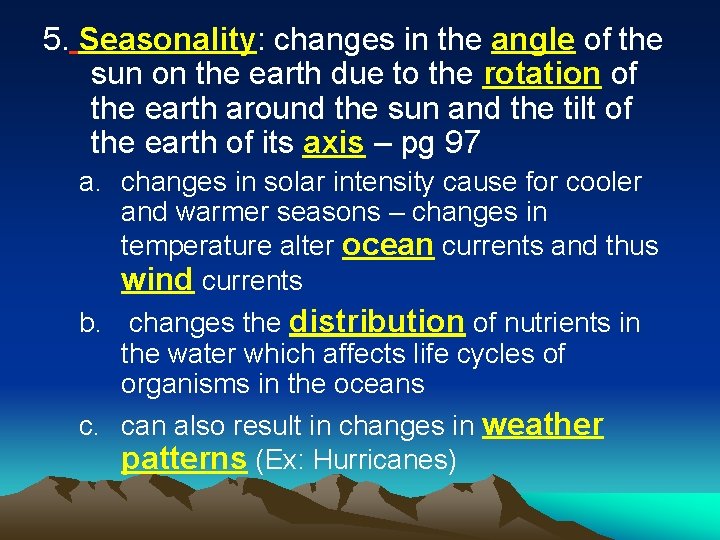 5. Seasonality: changes in the angle of the sun on the earth due to the rotation of the earth around the sun and the tilt of the earth of its axis – pg 97

a. changes in solar intensity cause for cooler and warmer seasons – changes in temperature alter ocean currents and thus wind currents

b. changes the distribution of nutrients in the water which affects life cycles of organisms in the oceans

c. can also result in changes in weather patterns (Ex: Hurricanes)